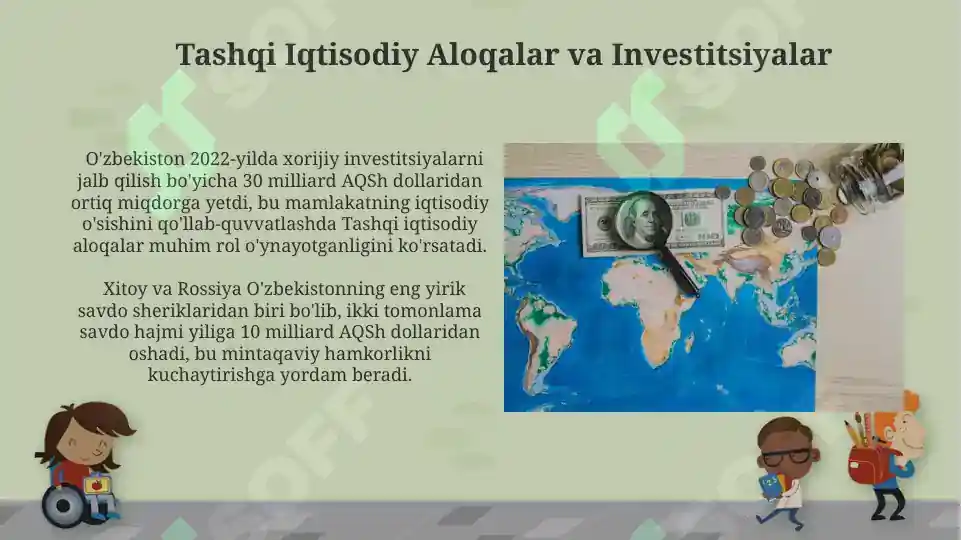 Tashqi Iqtisodiy Aloqalar va Investitsiyalar

O'zbekiston 2022-yilda xorijiy investitsiyalarni jalb qilish bo'yicha 30 milliard AQSh dollaridan ortiq miqdorga yetdi, bu mamlakatning iqtisodiy o'sishini qo'llab-quvvatlashda Tashqi iqtisodiy aloqalar muhim rol o'ynayotganligini ko'rsatadi.

Xitoy va Rossiya O'zbekistonning eng yirik savdo sheriklaridan biri bo'lib, ikki tomonlama savdo hajmi yiliga 10 milliard AQSh dollaridan oshadi, bu mintaqaviy hamkorlikni kuchaytirishga yordam beradi.